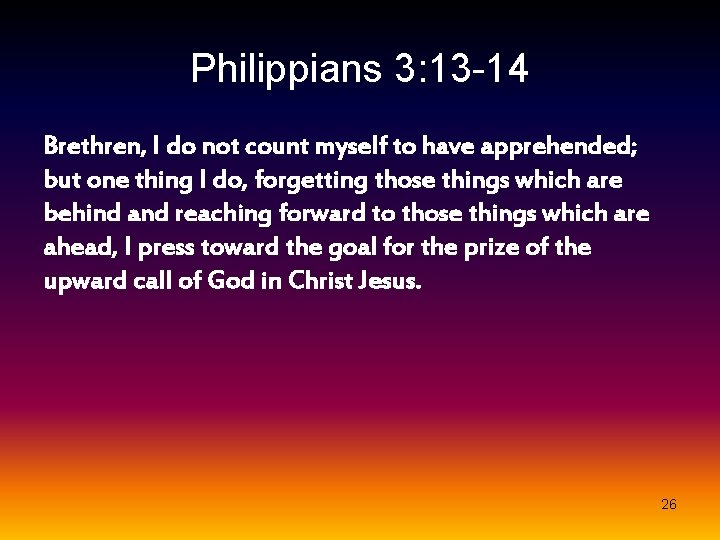 Philippians 3:13-14

Brethren, I do not count myself to have apprehended; but one thing I do, forgetting those things which are behind and reaching forward to those things which are ahead, I press toward the goal for the prize of the upward call of God in Christ Jesus.

26